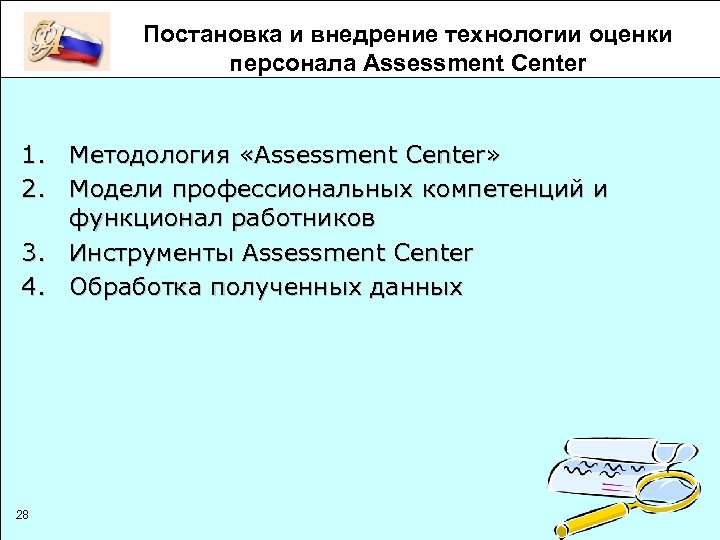 Постановка и внедрение технологии оценки персонала Assessment Center

1. Методология «Assessment Center»
2. Модели профессиональных компетенций и функционал работников
3. Инструменты Assessment Center
4. Обработка полученных данных

28